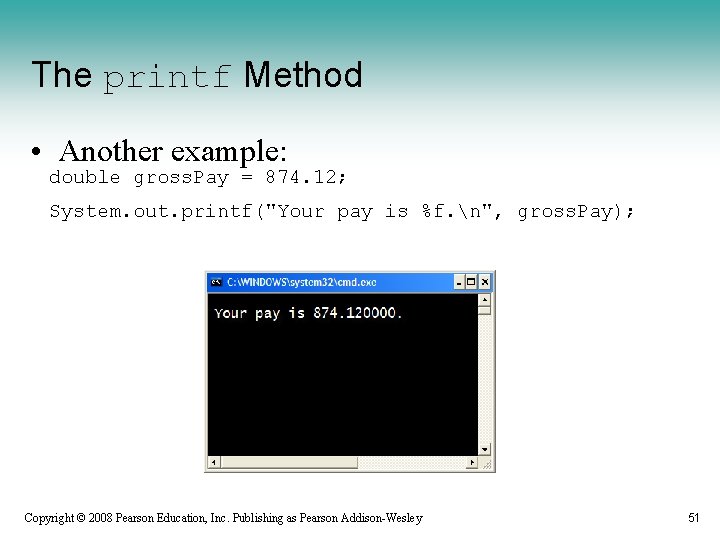 The printf Method

• Another example:

double grossPay = 874.12;

System.out.printf("Your pay is %f.\n", grossPay);

C:\WINDOWS\system32\cmd.exe

Your pay is 874.120000.

Copyright © 2008 Pearson Education, Inc. Publishing as Pearson Addison-Wesley

51